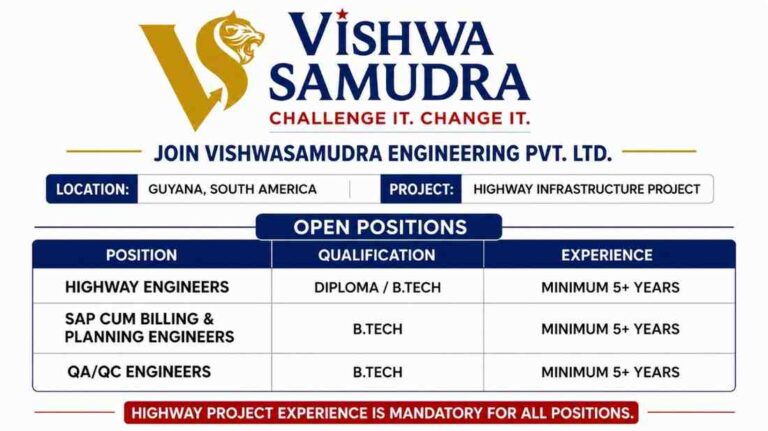 VISHWA SAMUDRA
CHALLENGE IT. CHANGE IT.

JOIN VISHWASAMUDRA ENGINEERING PVT. LTD.

LOCATION: GUYANA, SOUTH AMERICA

PROJECT: HIGHWAY INFRASTRUCTURE PROJECT

OPEN POSITIONS

| POSITION | QUALIFICATION | EXPERIENCE |
|---|---|---|
| HIGHWAY ENGINEERS | DIPLOMA / B.TECH | MINIMUM 5+ YEARS |
| SAP CUM BILLING & PLANNING ENGINEERS | B.TECH | MINIMUM 5+ YEARS |
| QA/QC ENGINEERS | B.TECH | MINIMUM 5+ YEARS |

HIGHWAY PROJECT EXPERIENCE IS MANDATORY FOR ALL POSITIONS.